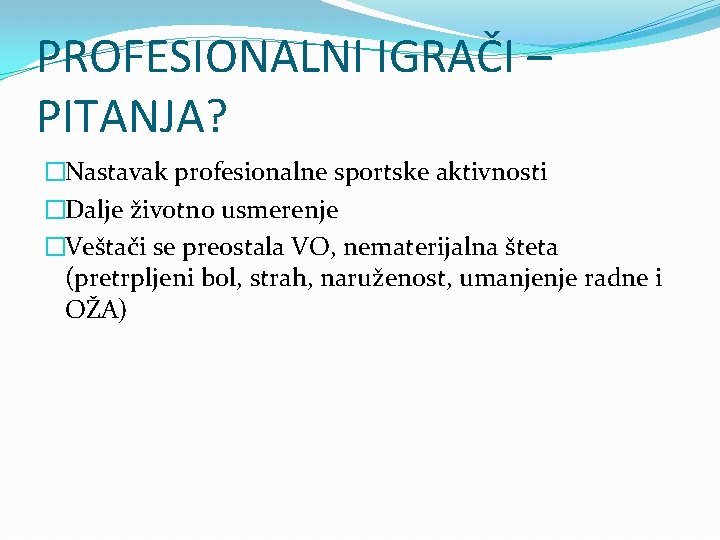 PROFESIONALNI IGRAČI – PITANJA?

□Nastavak profesionalne sportske aktivnosti

□Dalje životno usmerenje

□Veštači se preostala VO, nematerijalna šteta (pretrpljeni bol, strah, naruženost, umanjenje radne i OŽA)